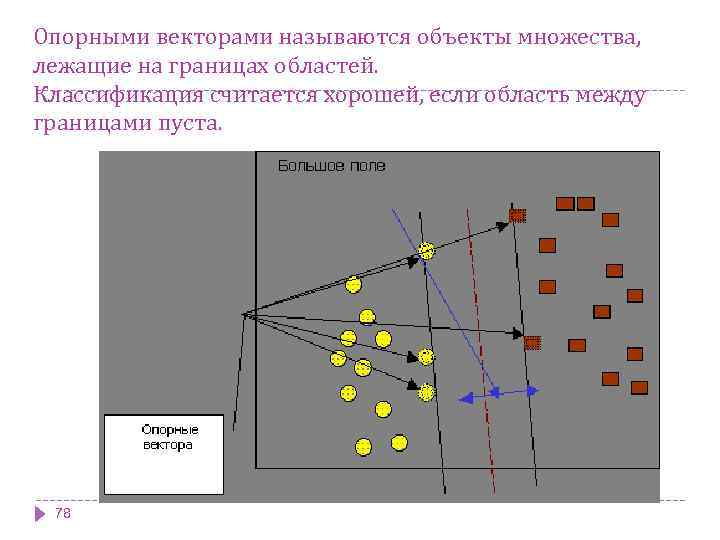 Опорными векторами называются объекты множества, лежащие на границах областей.
Классификация считается хорошей, если область между границами пуста.

Большое поле

Опорные вектора

78